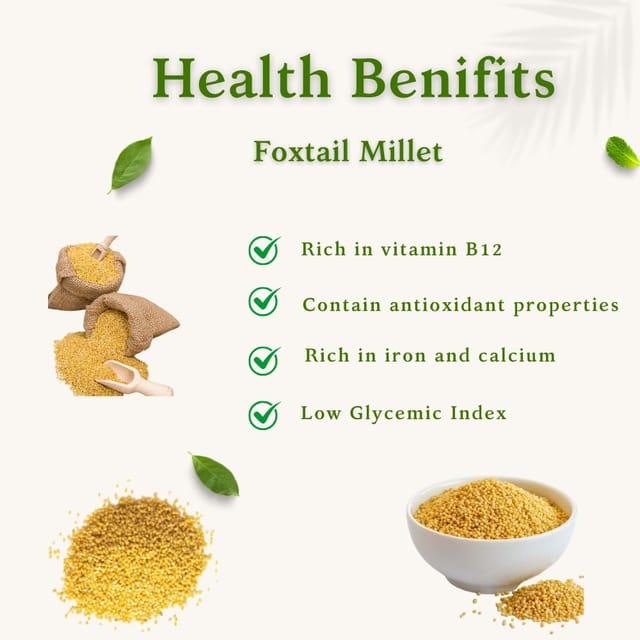 Health Benifits

Foxtail Millet

Rich in vitamin B12

Contain antioxidant properties

Rich in iron and calcium

Low Glycemic Index